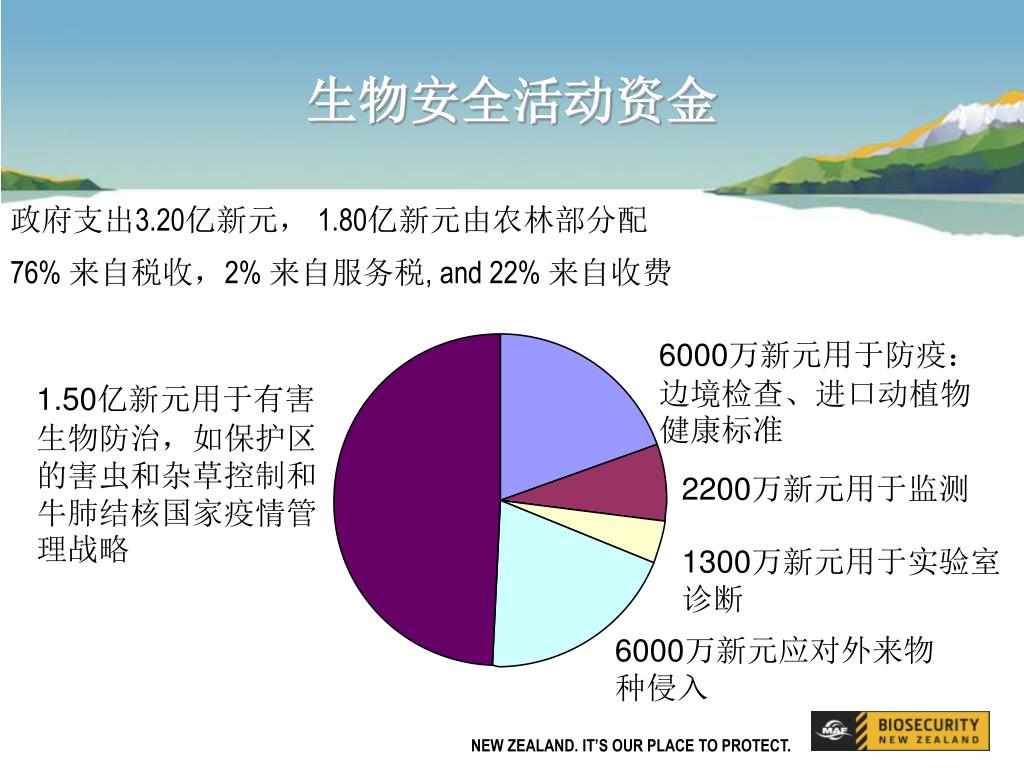 生物安全活动资金

政府支出3.20亿新元， 1.80亿新元由农林部分配

76% 来自税收，2% 来自服务税, and 22% 来自收费

1.50亿新元用于有害生物防治，如保护区的害虫和杂草控制和牛肺结核国家疫情管理战略

6000万新元用于防疫：边境检查、进口动植物健康标准

2200万新元用于监测

1300万新元用于实验室诊断

6000万新元应对外来物种侵入

NEW ZEALAND. IT'S OUR PLACE TO PROTECT.

MAF BIOSECURITY NEW ZEALAND